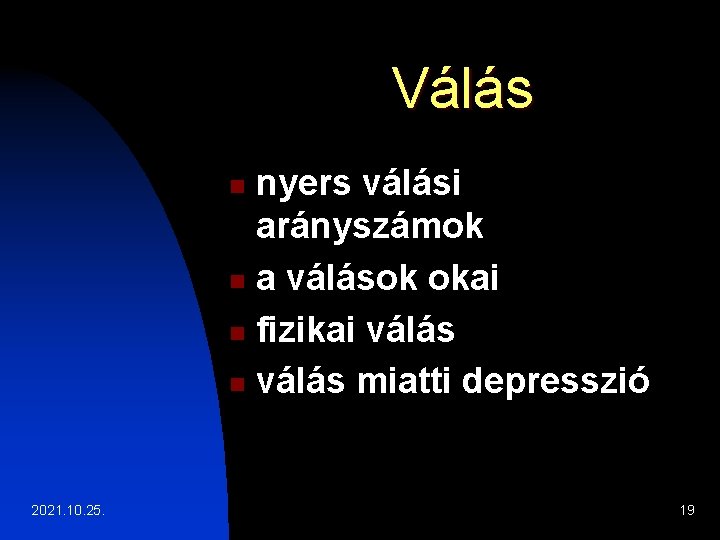 Válás

- nyers válási arányszámok
- a válások okai
- fizikai válás
- válás miatti depresszió

2021.10.25.

19